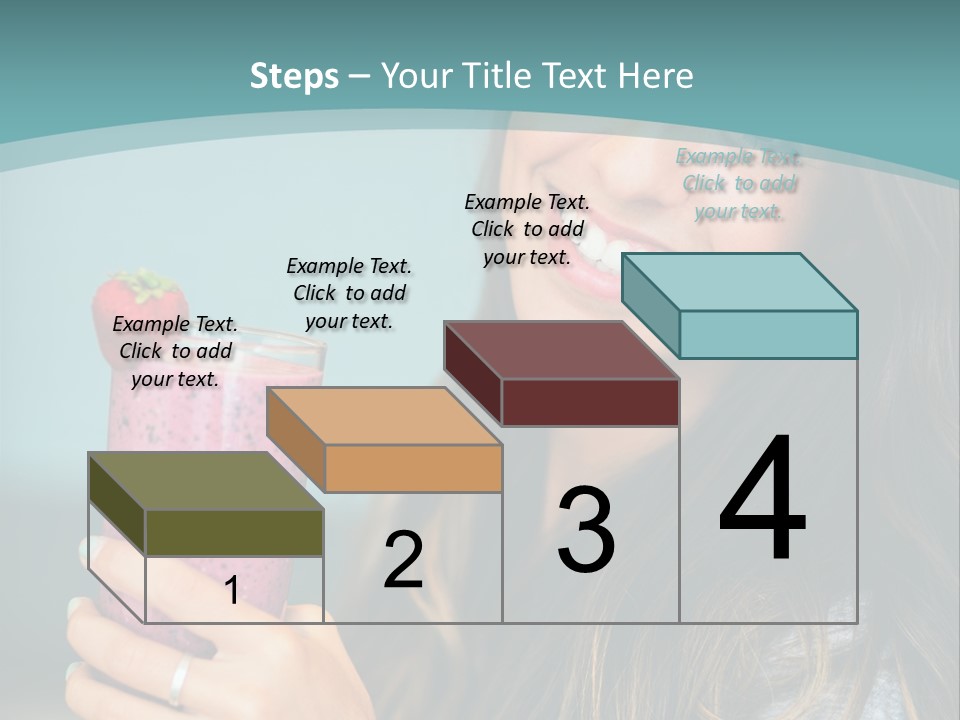 Steps – Your Title Text Here

Example Text. Click to add your text.

Example Text. Click to add your text.

Example Text. Click to add your text.

Example Text. Click to add your text.

1

2

3

4